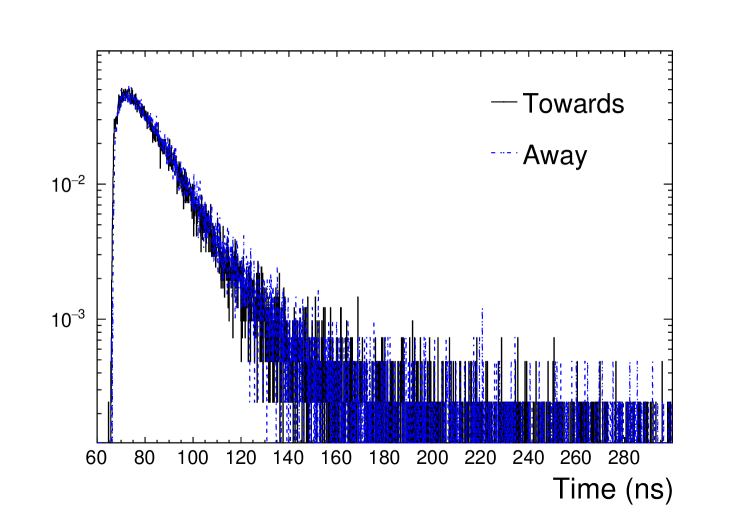 Towards

Away

$10^{-2}$

$10^{-3}$

60 80 100 120 140 160 180 200 220 240 260 280

Time (ns)